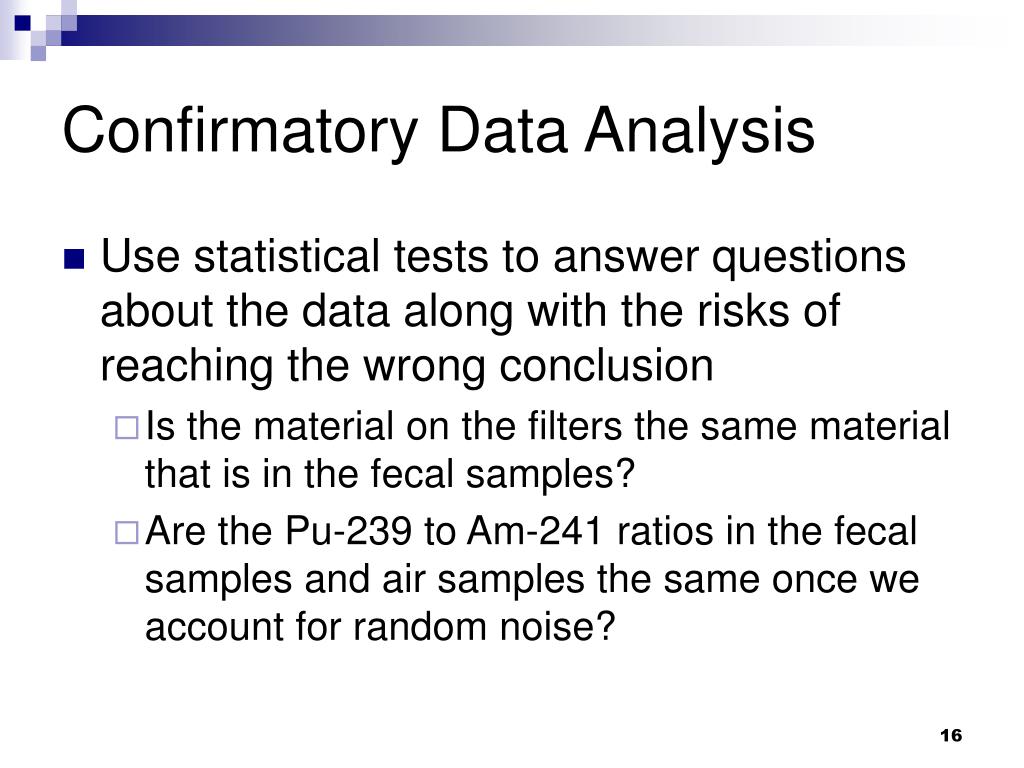 Confirmatory Data Analysis

Use statistical tests to answer questions about the data along with the risks of reaching the wrong conclusion

Is the material on the filters the same material that is in the fecal samples?

Are the Pu-239 to Am-241 ratios in the fecal samples and air samples the same once we account for random noise?

16